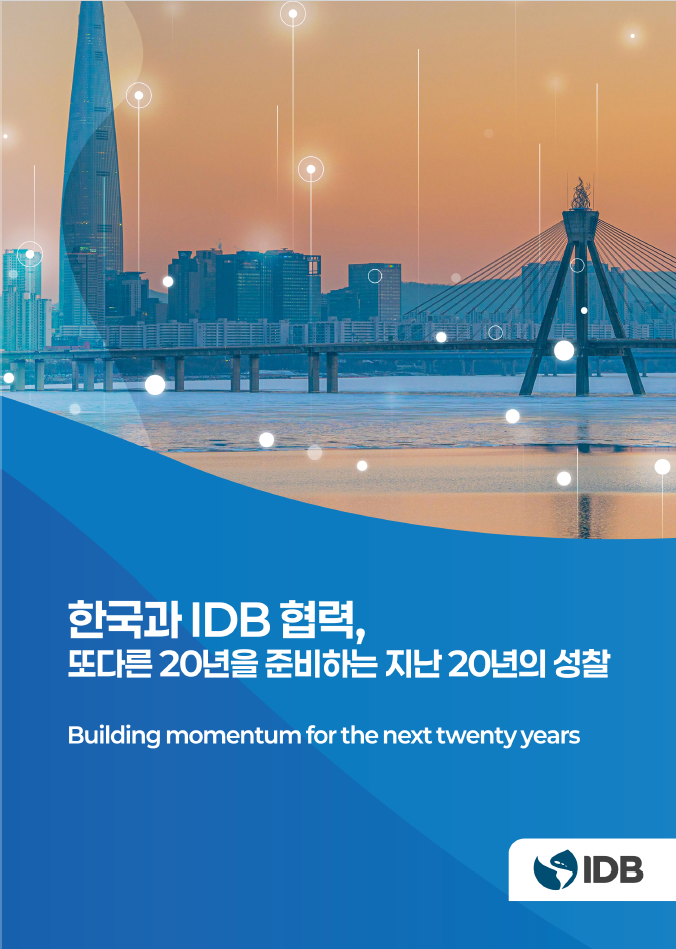 한국과 IDB 협력,
또다른 20년을 준비하는 지난 20년의 성찰

Building momentum for the next twenty years

IDB